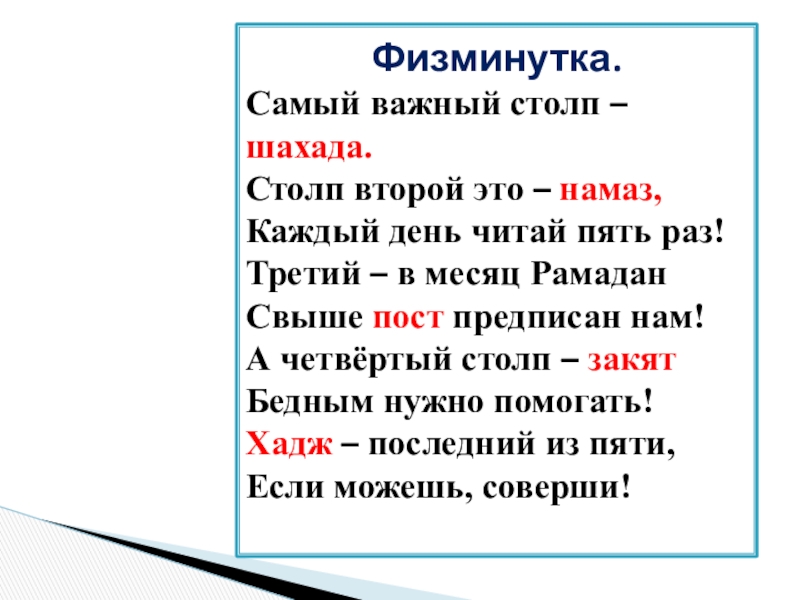 Физминутка.

Самый важный столп – шахада.
Столп второй это – намаз,
Каждый день читай пять раз!
Третий – в месяц Рамадан
Свыше пост предписан нам!
А четвёртый столп – закят
Бедным нужно помогать!
Хадж – последний из пяти,
Если можешь, соверши!